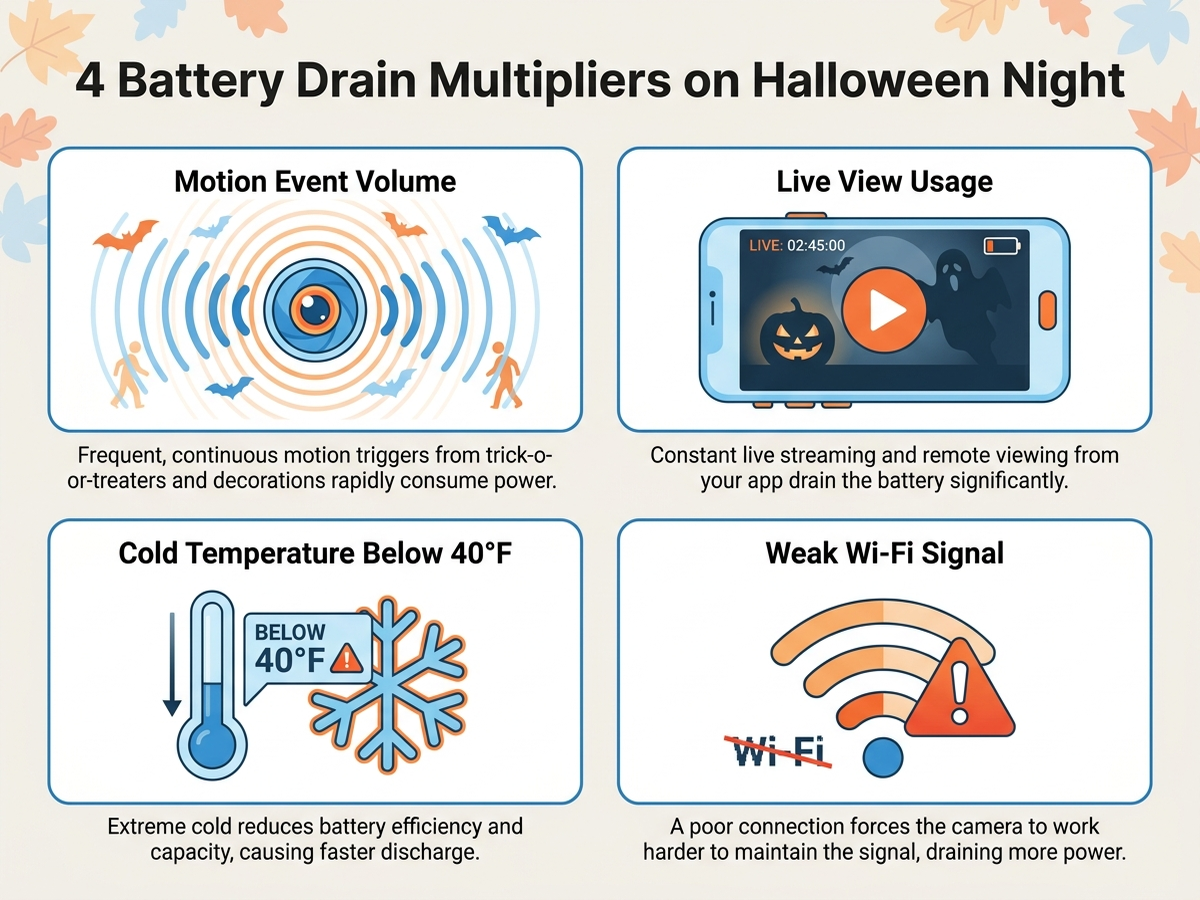 4 Battery Drain Multipliers on Halloween Night

Motion Event Volume

Frequent, continuous motion triggers from trick-o-or-treaters and decorations rapidly consume power.

Live View Usage

LIVE: 02:45:00

Constant live streaming and remote viewing from your app drain the battery significantly.

Cold Temperature Below 40°F

BELOW 40°F

Extreme cold reduces battery efficiency and capacity, causing faster discharge.

Weak Wi-Fi Signal

Wi-Fi

A poor connection forces the camera to work harder to maintain the signal, draining more power.